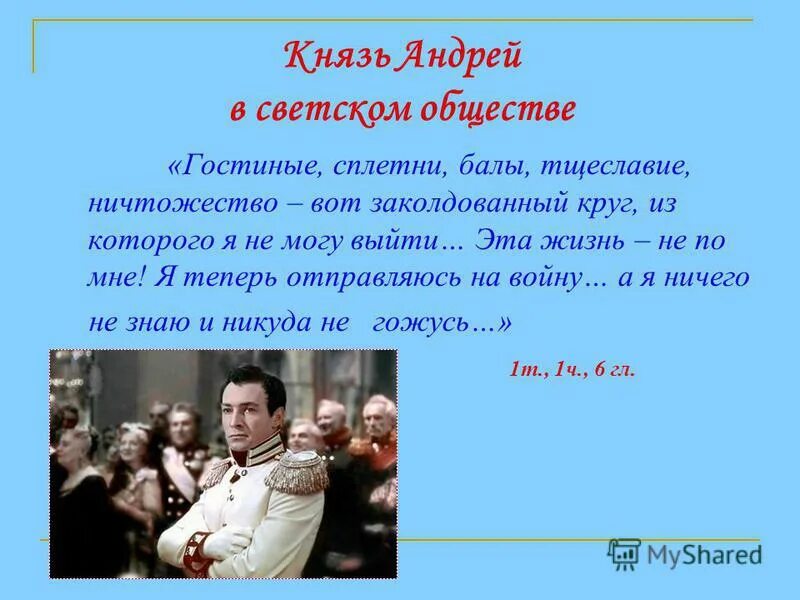 Князь Андрей
в светском обществе

«Гостиные, сплетни, балы, тщеславие, ничтожество – вот заколдованный круг, из которого я не могу выйти… Эта жизнь – не по мне! Я теперь отправляюсь на войну… а я ничего не знаю и никуда не гожусь…»

1т., 1ч., 6 гл.

MyShared